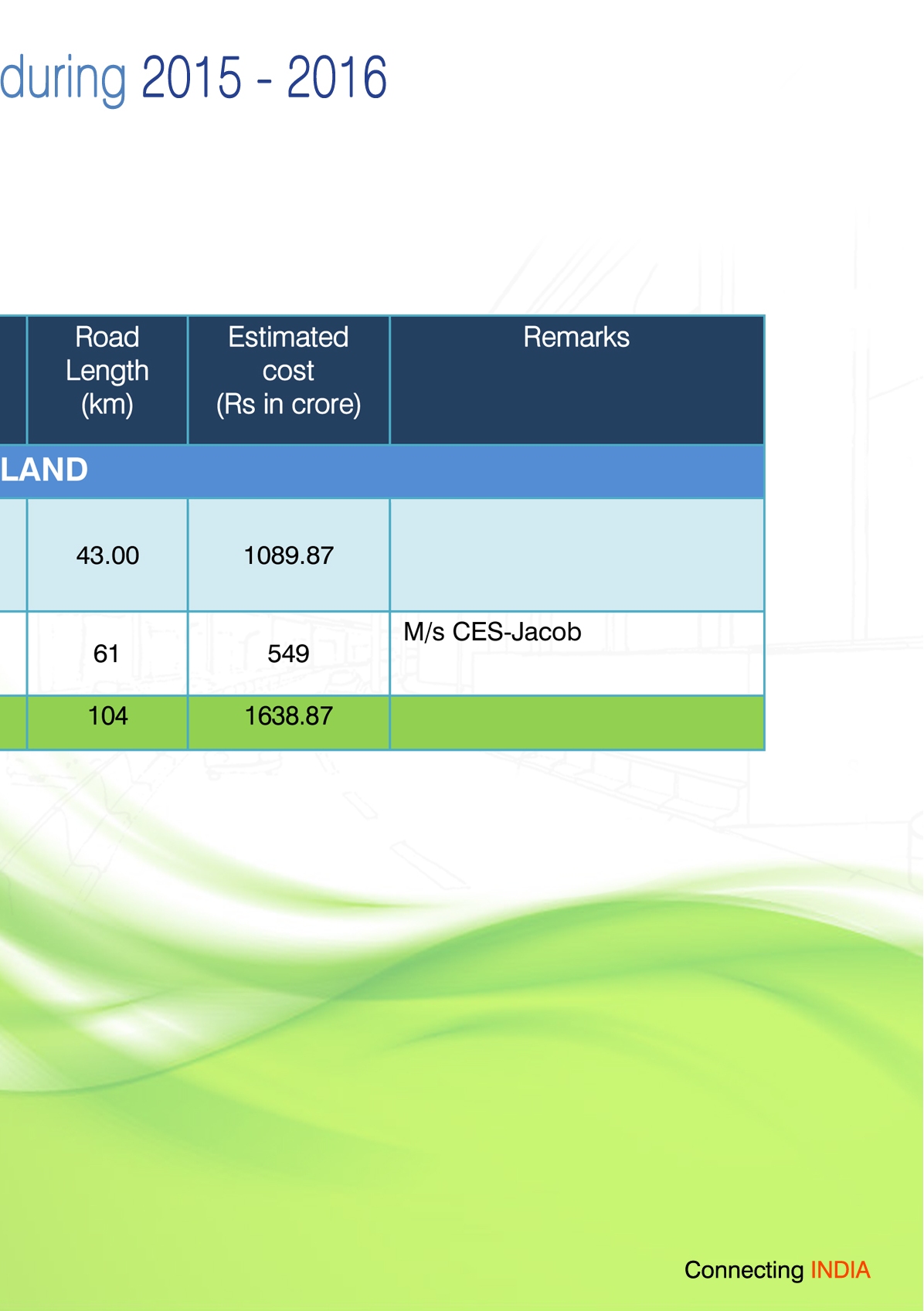 during 2015 - 2016

| Road Length (km) | Estimated cost (Rs in crore) | Remarks |
|---|---|---|
| LAND | | |
| 43.00 | 1089.87 | |
| 61 | 549 | M/s CES-Jacob |
| 104 | 1638.87 | |

Connecting INDIA